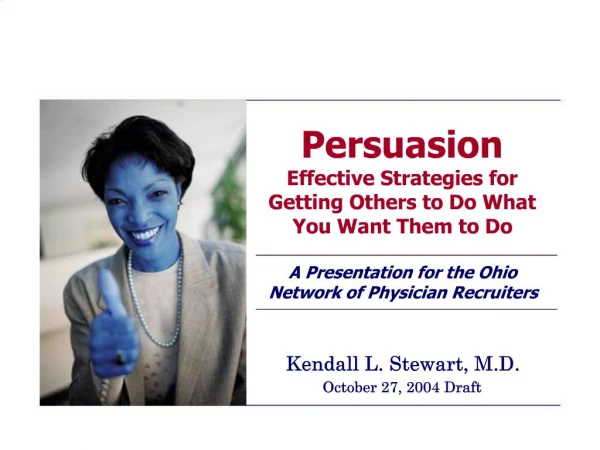 Persuasion
Effective Strategies for Getting Others to Do What You Want Them to Do

A Presentation for the Ohio Network of Physician Recruiters

Kendall L. Stewart, M.D.
October 27, 2004 Draft